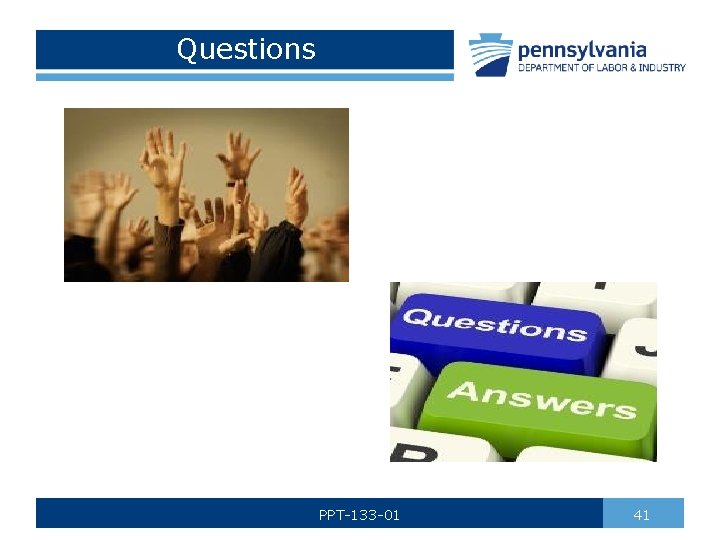 Questions

pennsylvania
DEPARTMENT OF LABOR & INDUSTRY

Questions

Answers

PPT-133-01

41